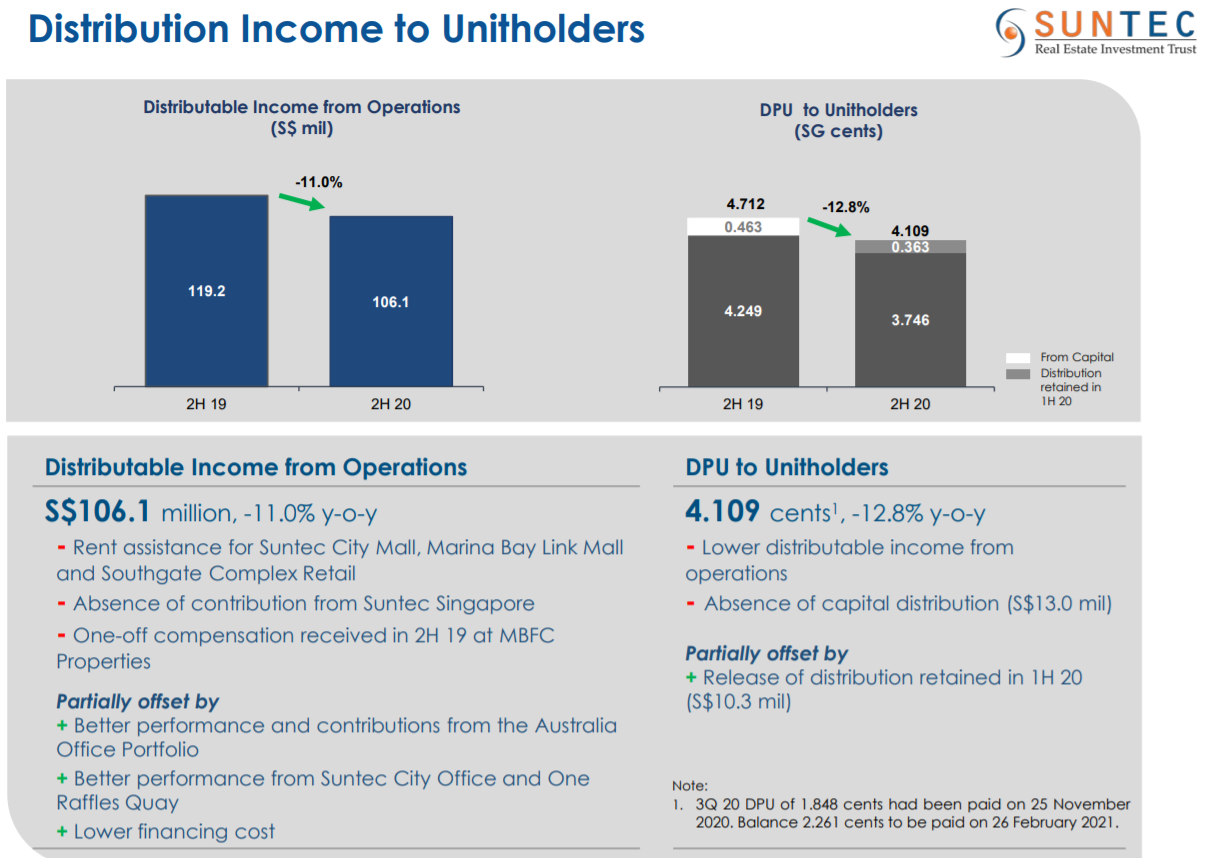 Distribution Income to Unitholders

SUNTEC
Real Estate Investment Trust

Distributable Income from Operations
(S$ mil)

-11.0%

119.2

106.1

2H 19

2H 20

DPU to Unitholders
(SG cents)

4.712

-12.8%

0.463

4.109

0.363

4.249

3.746

From Capital

Distribution retained in 1H 20

2H 19

2H 20

Distributable Income from Operations

S$106.1 million, -11.0% y-o-y

- Rent assistance for Suntec City Mall, Marina Bay Link Mall and Southgate Complex Retail

- Absence of contribution from Suntec Singapore

- One-off compensation received in 2H 19 at MBFC Properties

Partially offset by

+ Better performance and contributions from the Australia Office Portfolio

+ Better performance from Suntec City Office and One Raffles Quay

+ Lower financing cost

DPU to Unitholders

4.109 cents$^1$, -12.8% y-o-y

- Lower distributable income from operations

- Absence of capital distribution (S$13.0 mil)

Partially offset by

+ Release of distribution retained in 1H 20 (S$10.3 mil)

Note:
1. 3Q 20 DPU of 1.848 cents had been paid on 25 November 2020. Balance 2.261 cents to be paid on 26 February 2021.